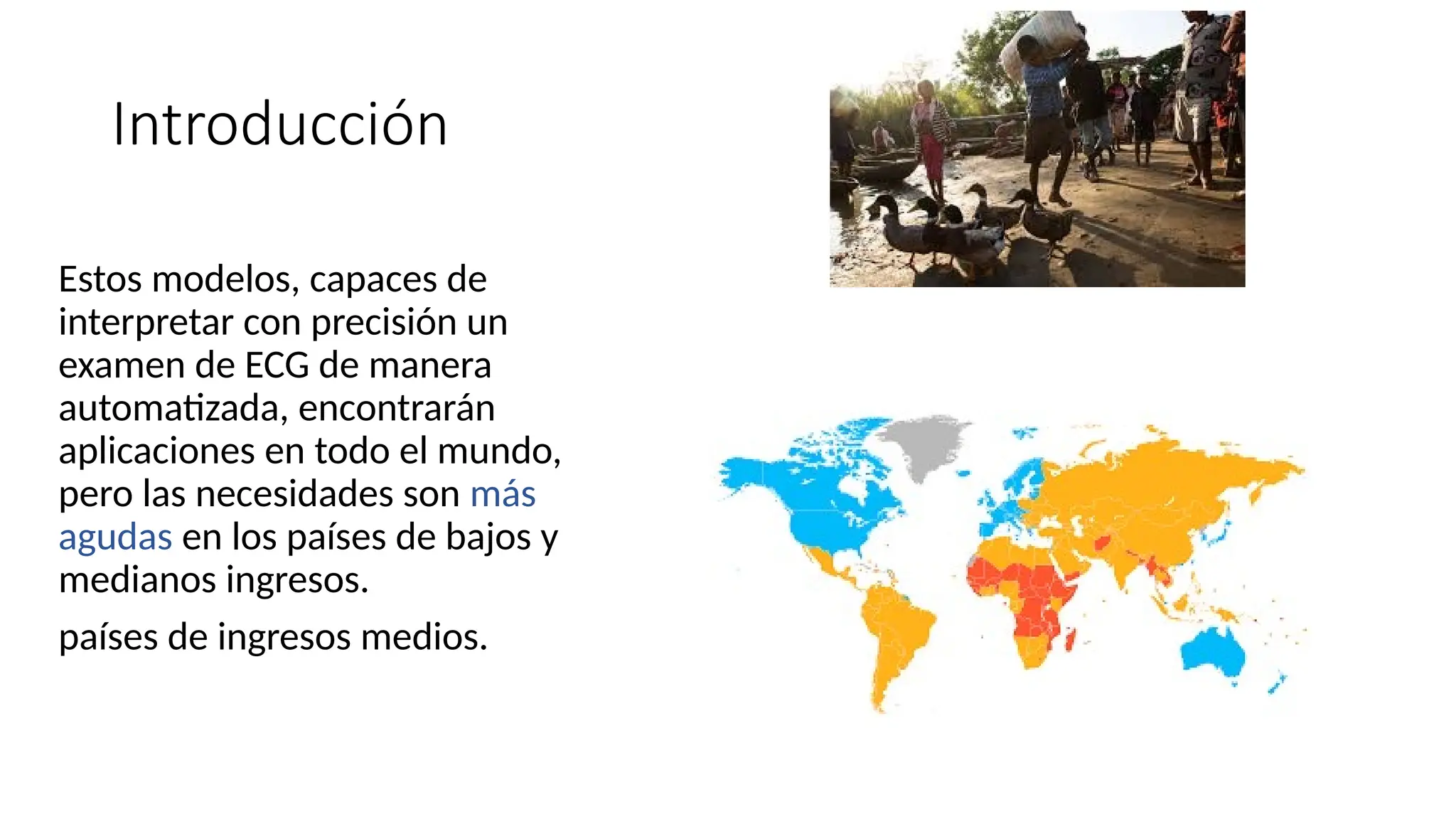 Introducción

Estos modelos, capaces de interpretar con precisión un examen de ECG de manera automatizada, encontrarán aplicaciones en todo el mundo, pero las necesidades son más agudas en los países de bajos y medianos ingresos.

países de ingresos medios.